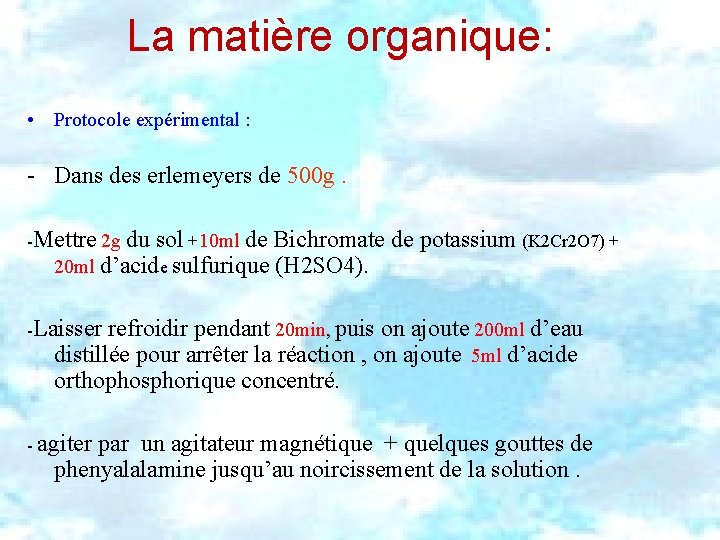 La matière organique:

• Protocole expérimental :

- Dans des erlemeyers de 500g .

-Mettre 2g du sol + 10ml de Bichromate de potassium (K2Cr2O7) + 20ml d'acide sulfurique (H2SO4).

-Laisser refroidir pendant 20min, puis on ajoute 200ml d'eau distillée pour arrêter la réaction , on ajoute 5ml d'acide orthophosphorique concentré.

- agiter par un agitateur magnétique + quelques gouttes de phenyalalamine jusqu'au noircissement de la solution .